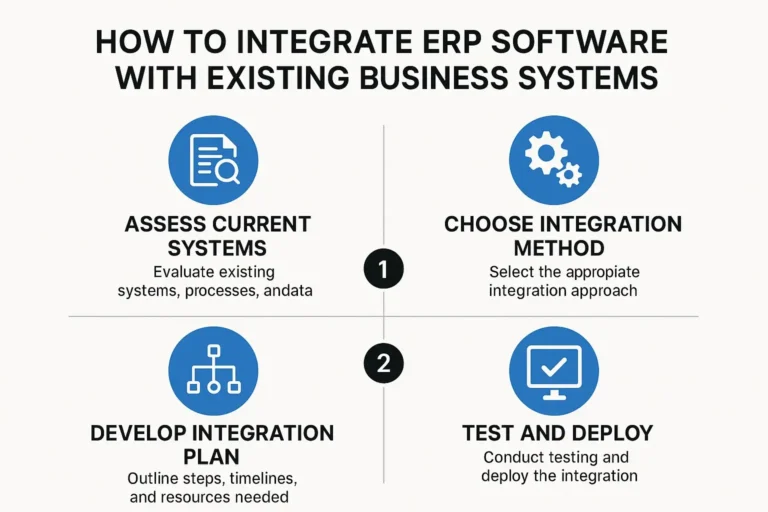 HOW TO INTEGRATE ERP SOFTWARE WITH EXISTING BUSINESS SYSTEMS

ASSESS CURRENT SYSTEMS
Evaluate existing systems, processes, andata

1

CHOOSE INTEGRATION METHOD
Select the appropiate integration approach

2

DEVELOP INTEGRATION PLAN
Outline steps, timelines, and resources needed

TEST AND DEPLOY
Conduct testing and deploy the integration